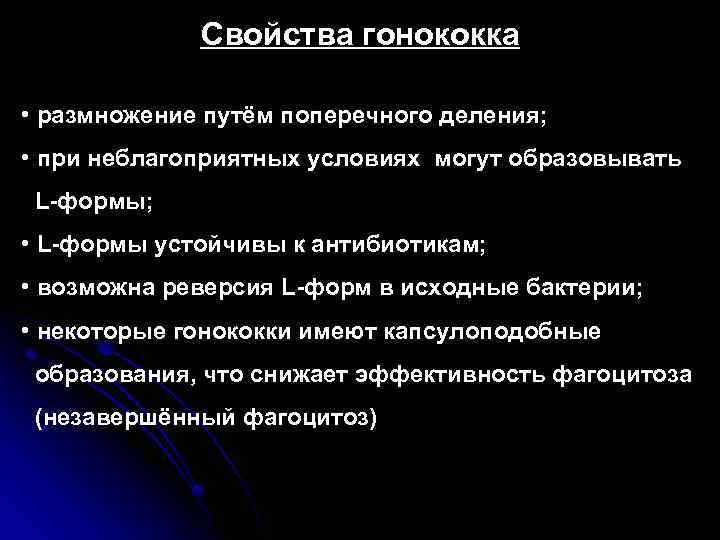 Свойства гонококка

• размножение путём поперечного деления;

• при неблагоприятных условиях могут образовывать L-формы;

• L-формы устойчивы к антибиотикам;

• возможна реверсия L-форм в исходные бактерии;

• некоторые гонококки имеют капсулоподобные образования, что снижает эффективность фагоцитоза (незавершённый фагоцитоз)